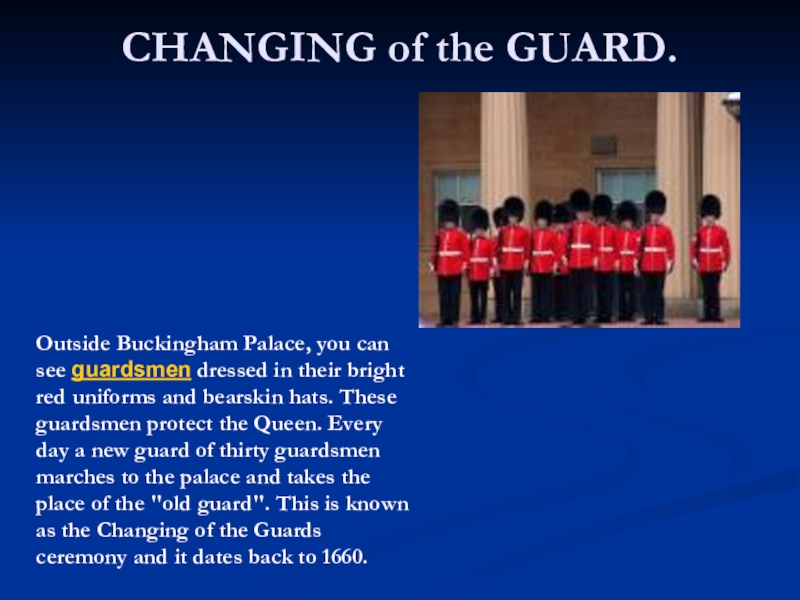 CHANGING of the GUARD.

Outside Buckingham Palace, you can see guardsmen dressed in their bright red uniforms and bearskin hats. These guardsmen protect the Queen. Every day a new guard of thirty guardsmen marches to the palace and takes the place of the "old guard". This is known as the Changing of the Guards ceremony and it dates back to 1660.